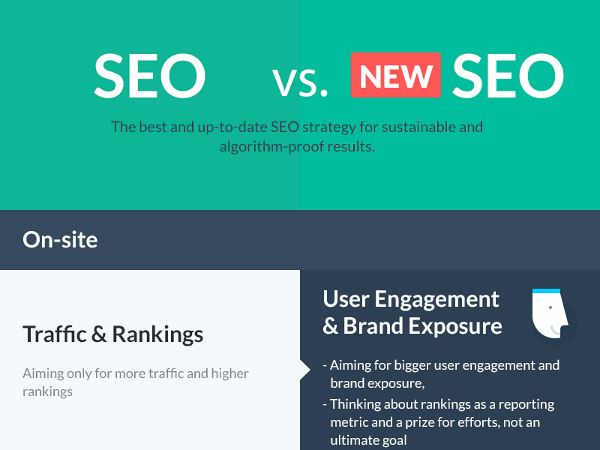 SEO vs. NEW SEO

The best and up-to-date SEO strategy for sustainable and algorithm-proof results.

On-site

Traffic & Rankings

Aiming only for more traffic and higher rankings

User Engagement & Brand Exposure

- Aiming for bigger user engagement and brand exposure,

- Thinking about rankings as a reporting metric and a prize for efforts, not an ultimate goal